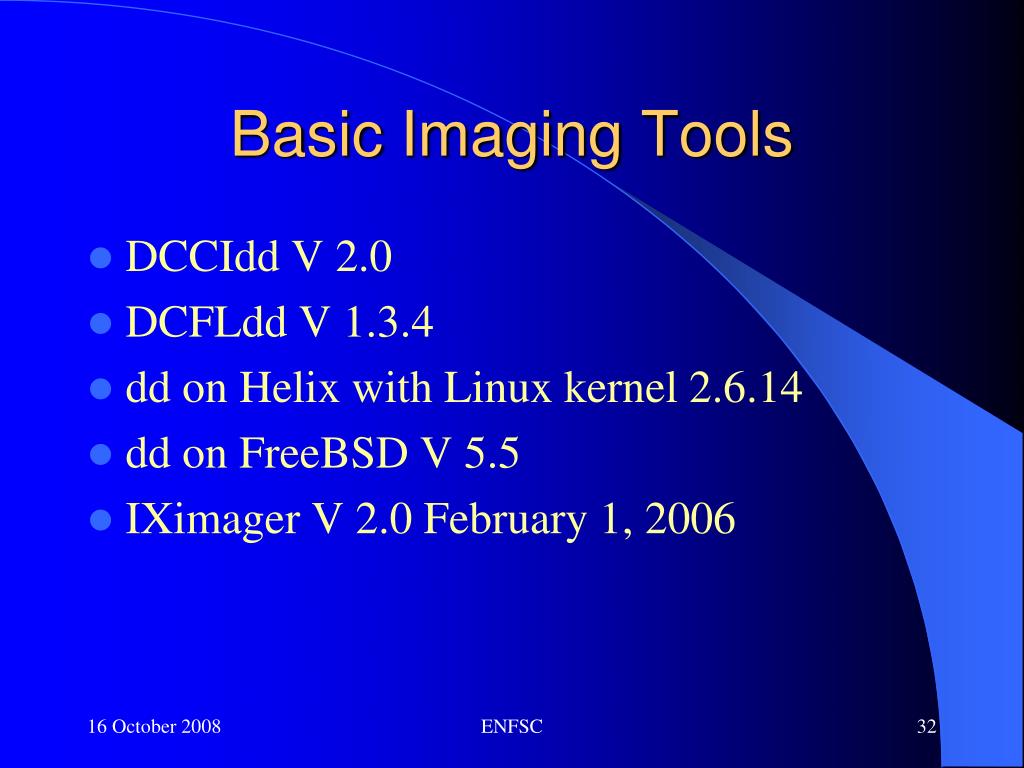 Basic Imaging Tools

- DCCIdd V 2.0
- DCFLdd V 1.3.4
- dd on Helix with Linux kernel 2.6.14
- dd on FreeBSD V 5.5
- IXimager V 2.0 February 1, 2006

16 October 2008

ENFSC

32